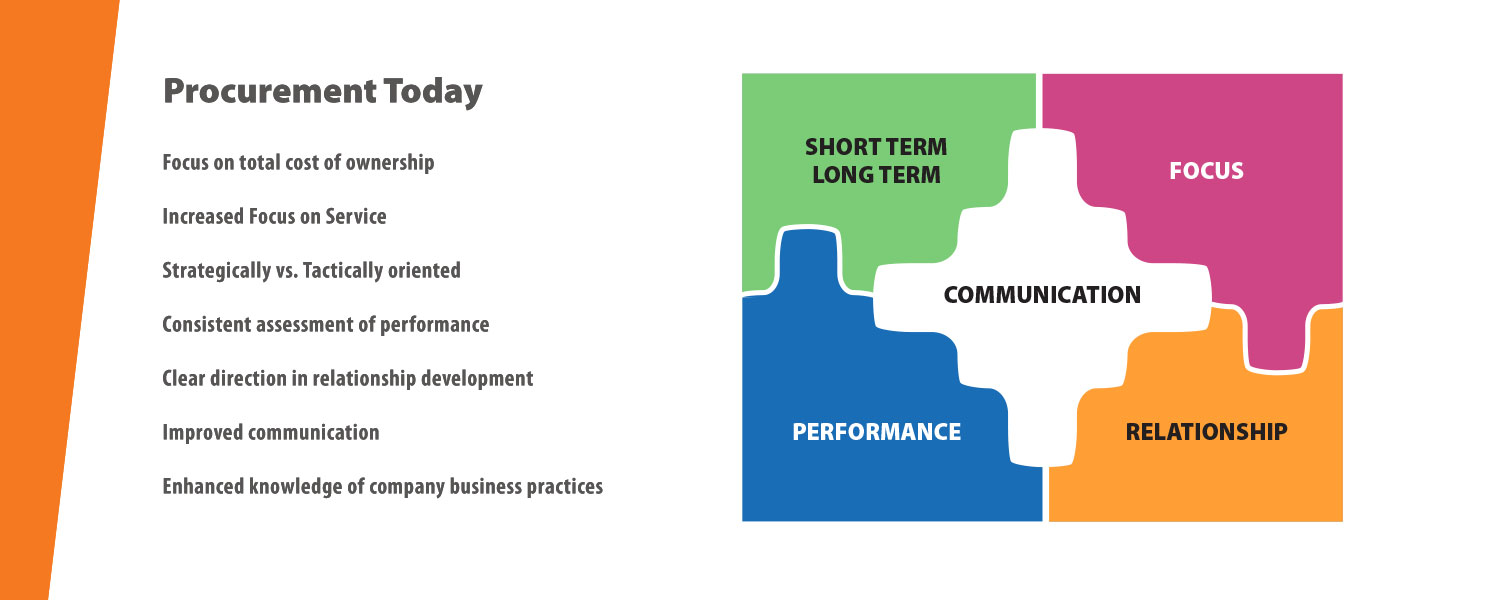 Procurement Today

Focus on total cost of ownership

Increased Focus on Service

Strategically vs. Tactically oriented

Consistent assessment of performance

Clear direction in relationship development

Improved communication

Enhanced knowledge of company business practices

SHORT TERM
LONG TERM

FOCUS

COMMUNICATION

PERFORMANCE

RELATIONSHIP